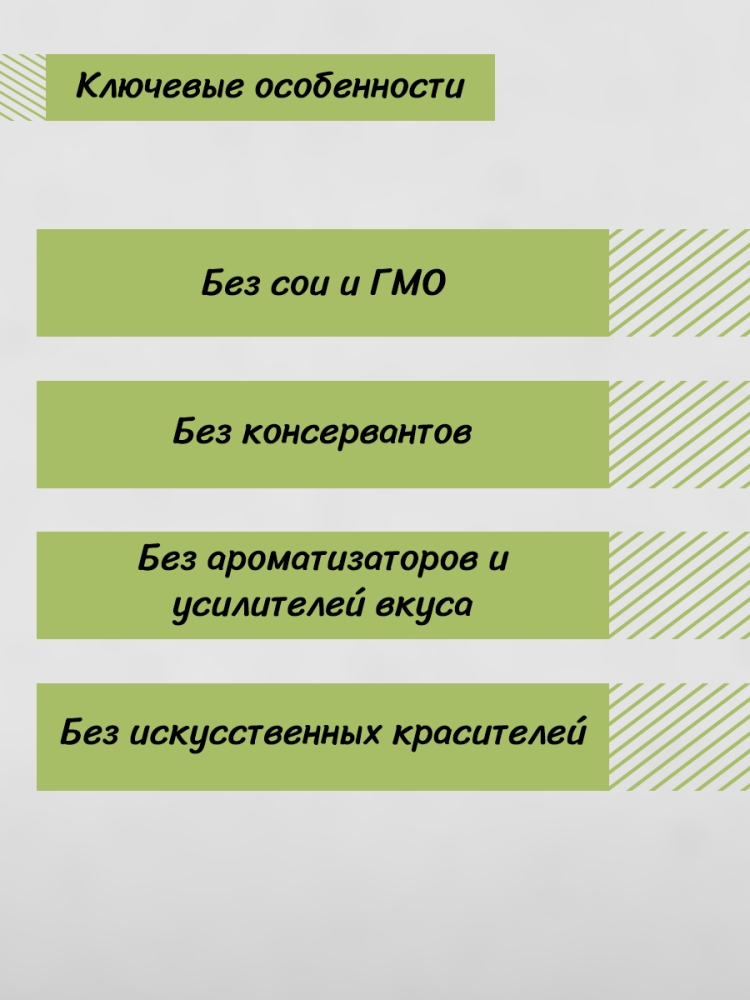 Ключевые особенности

Без сои и ГМО

Без консервантов

Без ароматизаторов и усилителей вкуса

Без искусственных красителей